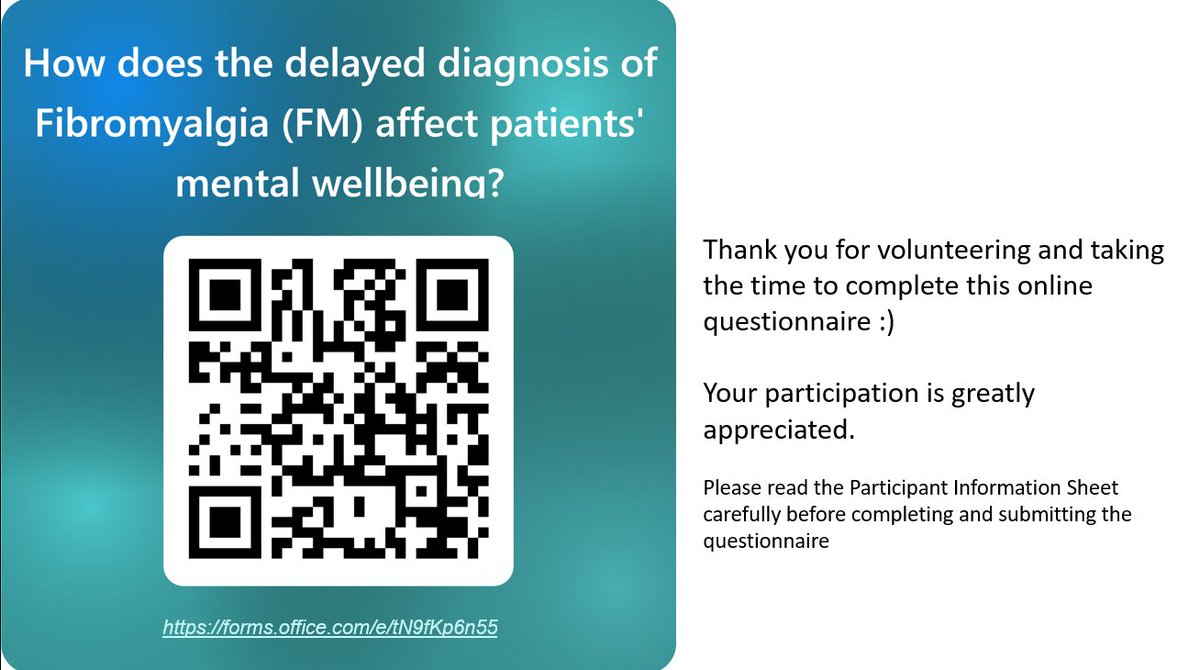 How does the delayed diagnosis of Fibromyalgia (FM) affect patients' mental wellbeing?

https://forms.office.com/e/tN9fKp6n55

Thank you for volunteering and taking the time to complete this online questionnaire :)

Your participation is greatly appreciated.

Please read the Participant Information Sheet carefully before completing and submitting the questionnaire